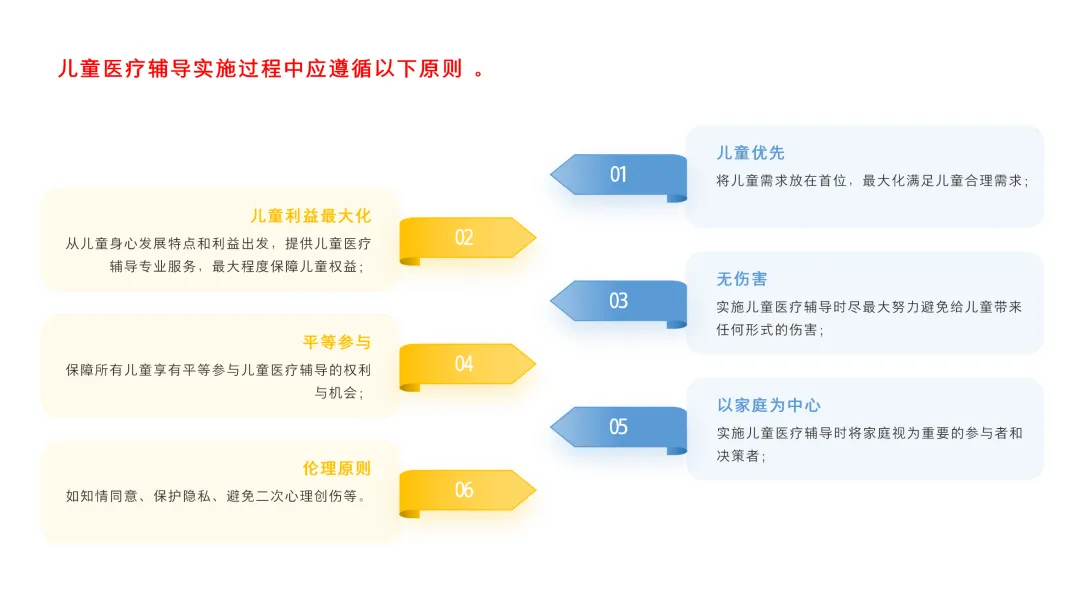 儿童医疗辅导实施过程中应遵循以下原则 。

01
儿童优先
将儿童需求放在首位，最大化满足儿童合理需求；

02
儿童利益最大化
从儿童身心发展特点和利益出发，提供儿童医疗辅导专业服务，最大程度保障儿童权益；

03
无伤害
实施儿童医疗辅导时尽最大努力避免给儿童带来任何形式的伤害；

04
平等参与
保障所有儿童享有平等参与儿童医疗辅导的权利与机会；

05
以家庭为中心
实施儿童医疗辅导时将家庭视为重要的参与者和决策者；

06
伦理原则
如知情同意、保护隐私、避免二次心理创伤等。